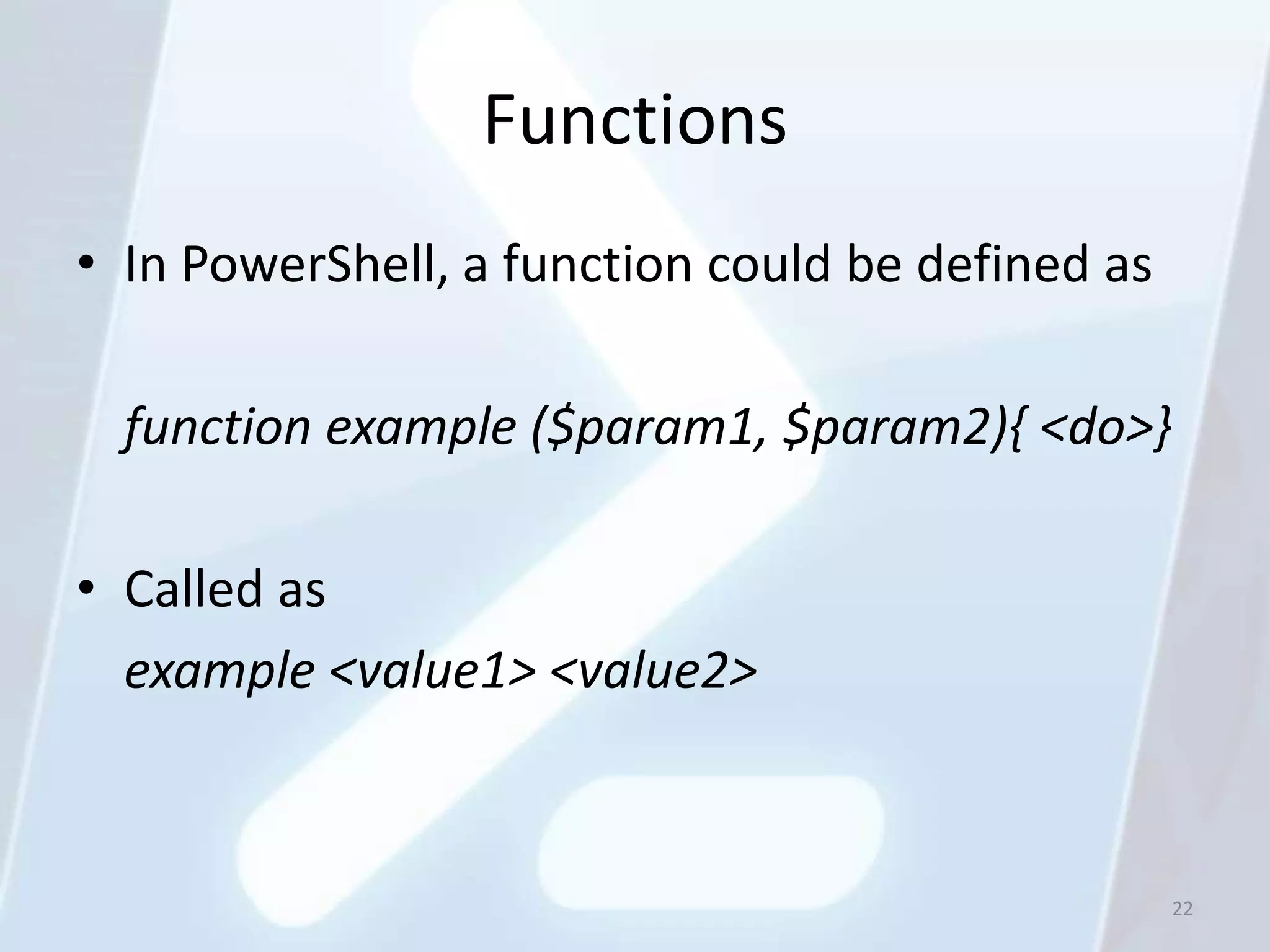 Functions

• In PowerShell, a function could be defined as

function example (\$param1, \$param2){ <do>}

• Called as
example <value1> <value2>

22